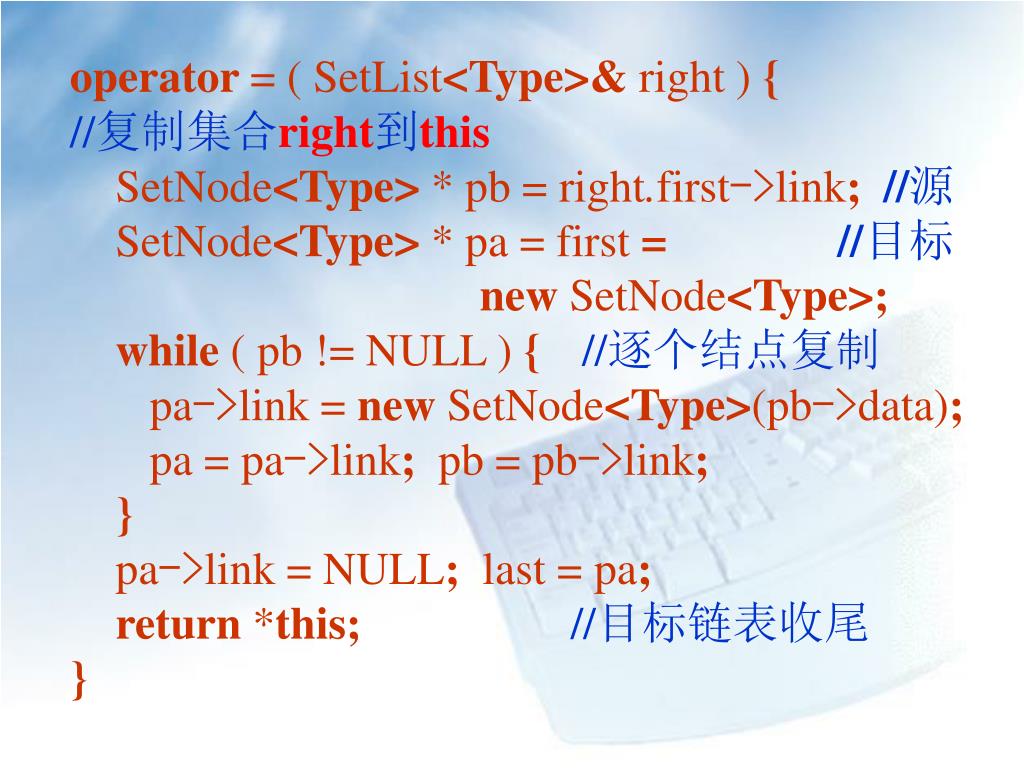 operator = ( SetList<Type>& right ) {
//复制集合right到this
SetNode<Type> * pb = right.first->link; //源
SetNode<Type> * pa = first = //目标
new SetNode<Type>;
while ( pb != NULL ) { //逐个结点复制
pa->link = new SetNode<Type>(pb->data);
pa = pa->link; pb = pb->link;
}
pa->link = NULL; last = pa;
return *this; //目标链表收尾
}